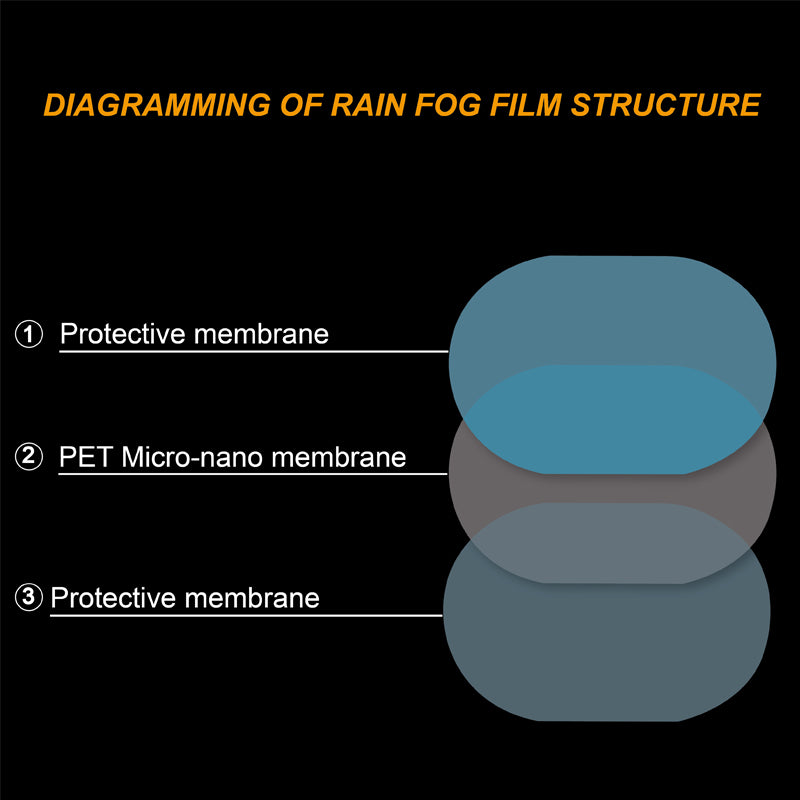 DIAGRAMMING OF RAIN FOG FILM STRUCTURE

① Protective membrane

② PET Micro-nano membrane

③ Protective membrane